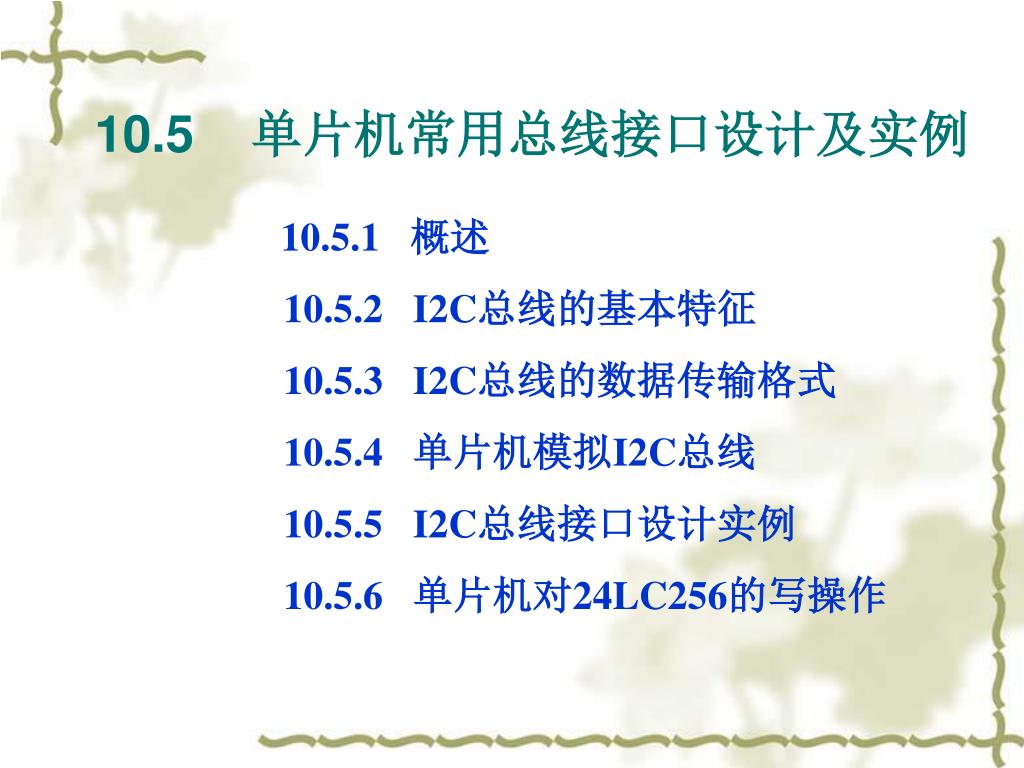 10.5 单片机常用总线接口设计及实例

10.5.1 概述

10.5.2 I2C总线的基本特征

10.5.3 I2C总线的数据传输格式

10.5.4 单片机模拟I2C总线

10.5.5 I2C总线接口设计实例

10.5.6 单片机对24LC256的写操作